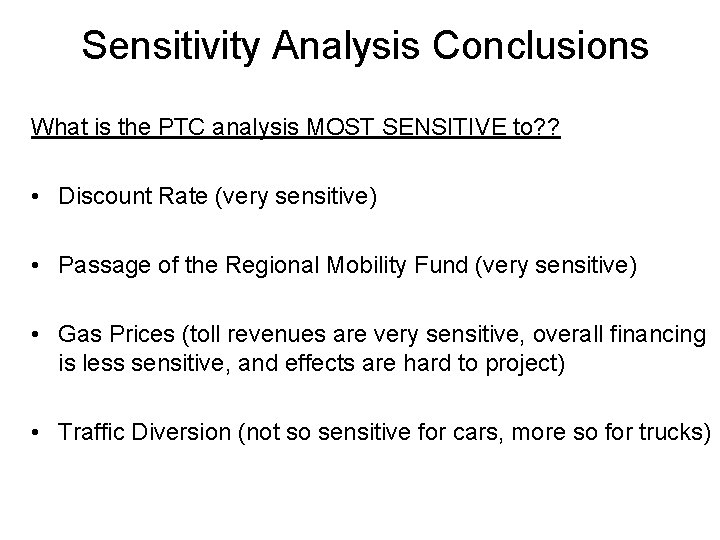 Sensitivity Analysis Conclusions

What is the PTC analysis MOST SENSITIVE to??

• Discount Rate (very sensitive)

• Passage of the Regional Mobility Fund (very sensitive)

• Gas Prices (toll revenues are very sensitive, overall financing is less sensitive, and effects are hard to project)

• Traffic Diversion (not so sensitive for cars, more so for trucks)